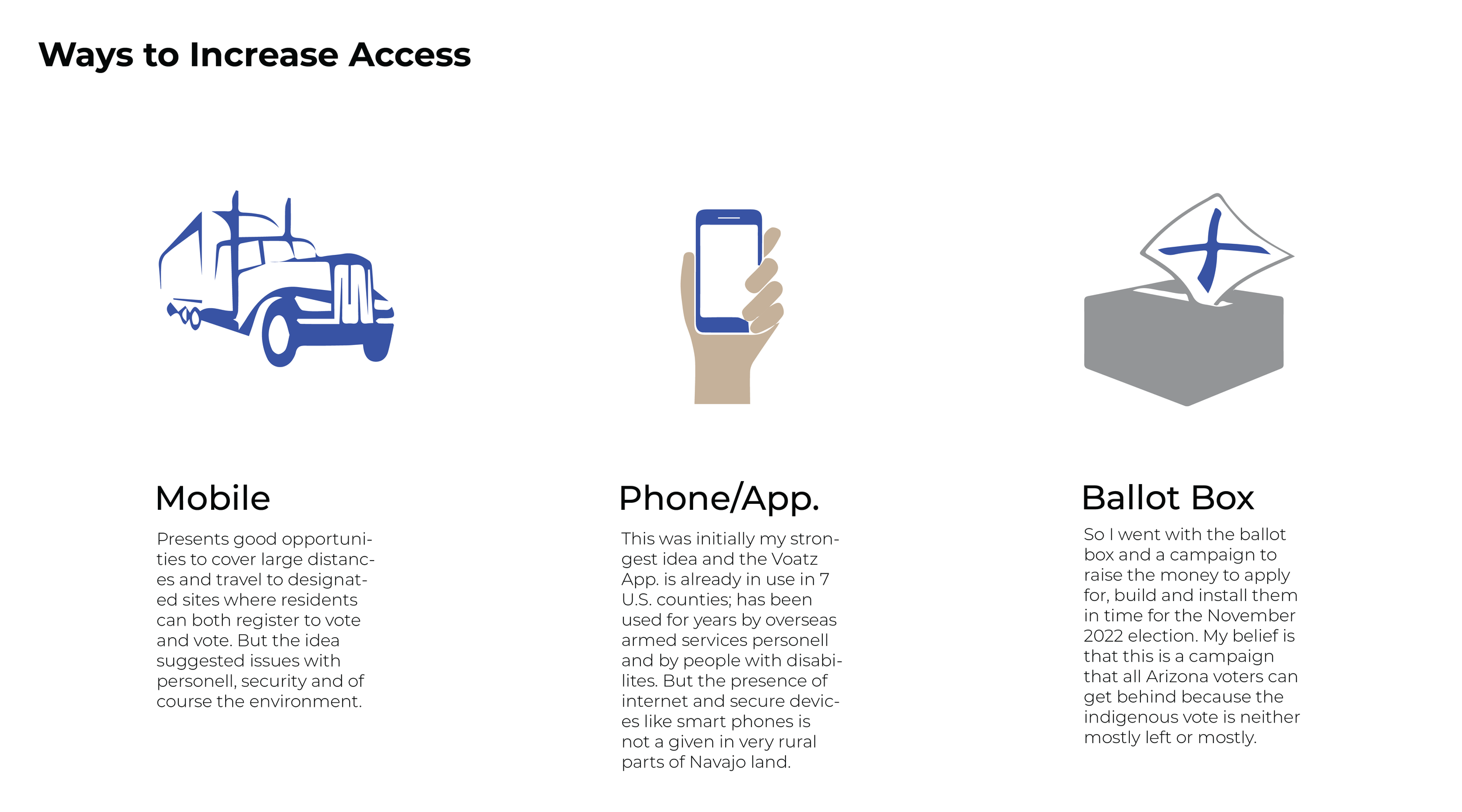 Ways to Increase Access

Mobile

Presents good opportunities to cover large distances and travel to designated sites where residents can both register to vote and vote. But the idea suggested issues with personell, security and of course the environment.

Phone/App.

This was initially my strongest idea and the Voatz App. is already in use in 7 U.S. counties; has been used for years by overseas armed services personell and by people with disabilites. But the presence of internet and secure devices like smart phones is not a given in very rural parts of Navajo land.

Ballot Box

So I went with the ballot box and a campaign to raise the money to apply for, build and install them in time for the November 2022 election. My belief is that this is a campaign that all Arizona voters can get behind because the indigenous vote is neither mostly left or mostly.